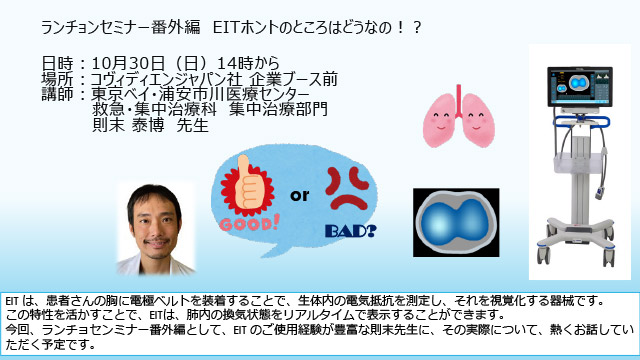 ランチョンセミナー番外編　EITホントのところはどうなの！？

日時：10月30日（日）14時から
場所：コヴィディエンジャパン社 企業ブース前
講師：東京ベイ･浦安市川医療センター
救急･集中治療科　集中治療部門
則末 泰博　先生

GOOD!

or

BAD?

EIT は、患者さんの胸に電極ベルトを装着することで、生体内の電気抵抗を測定し、それを視覚化する器械です。
この特性を活かすことで、EITは、肺内の換気状態をリアルタイムで表示することができます。
今回、ランチョセンミナー番外編として、EIT のご使用経験が豊富な則末先生に、その実際について、熱くお話していただく予定です。